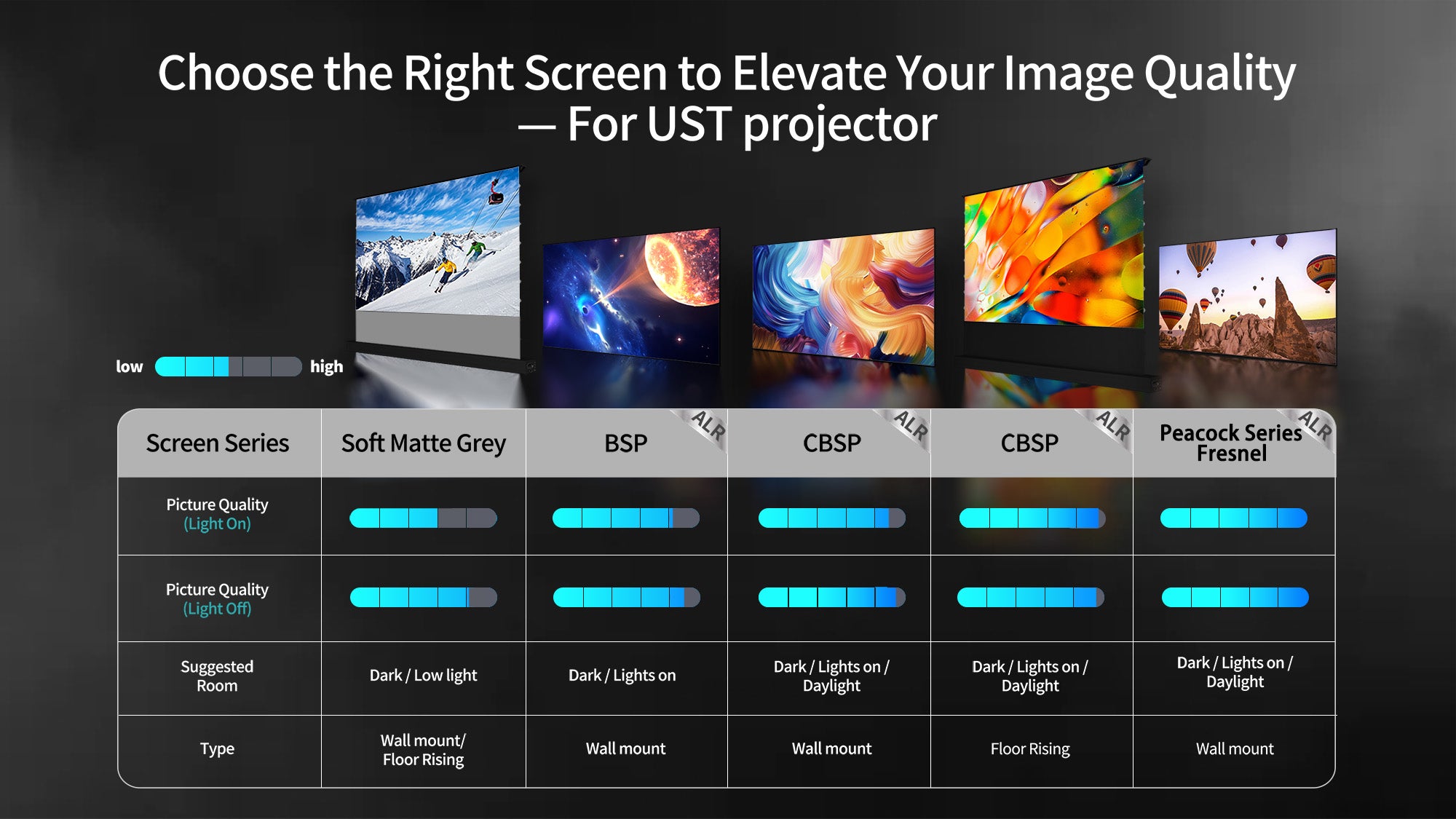 Choose the Right Screen to Elevate Your Image Quality — For UST projector

low high

| Screen Series | Soft Matte Grey | BSP ALR | CBSP ALR | CBSP ALR | Peacock Series Fresnel ALR |
|---|---|---|---|---|---|
| Picture Quality (Light On) | | | | | |
| Picture Quality (Light Off) | | | | | |
| Suggested Room | Dark / Low light | Dark / Lights on | Dark / Lights on / Daylight | Dark / Lights on / Daylight | Dark / Lights on / Daylight |
| Type | Wall mount/ Floor Rising | Wall mount | Wall mount | Floor Rising | Wall mount |